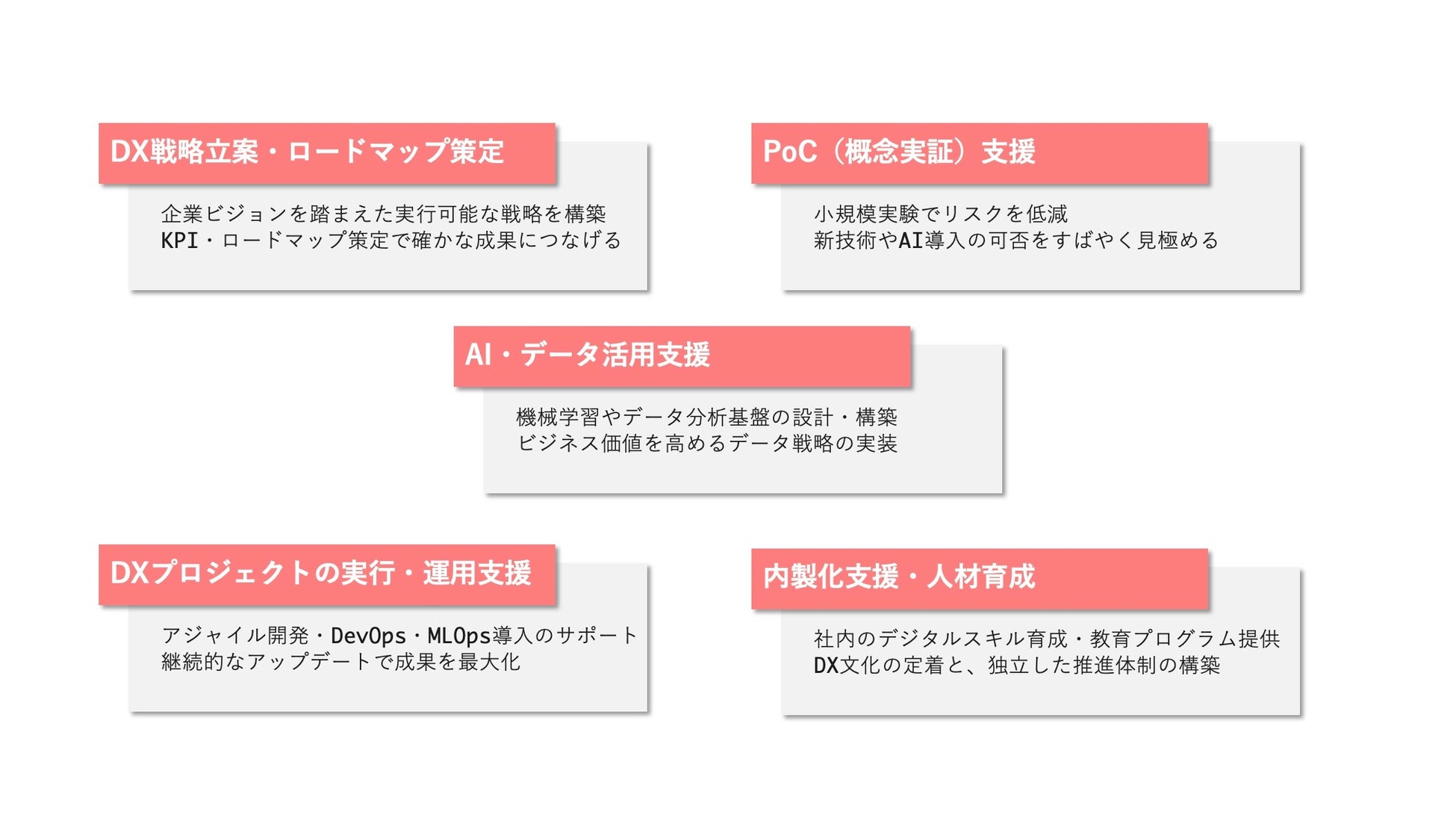 DX戦略立案・ロードマップ策定

企業ビジョンを踏まえた実行可能な戦略を構築
KPI・ロードマップ策定で確かな成果につなげる

PoC（概念実証）支援

小規模実験でリスクを低減
新技術やAI導入の可否をすばやく見極める

AI・データ活用支援

機械学習やデータ分析基盤の設計・構築
ビジネス価値を高めるデータ戦略の実装

DXプロジェクトの実行・運用支援

アジャイル開発・DevOps・MLOps導入のサポート
継続的なアップデートで成果を最大化

内製化支援・人材育成

社内のデジタルスキル育成・教育プログラム提供
DX文化の定着と、独立した推進体制の構築